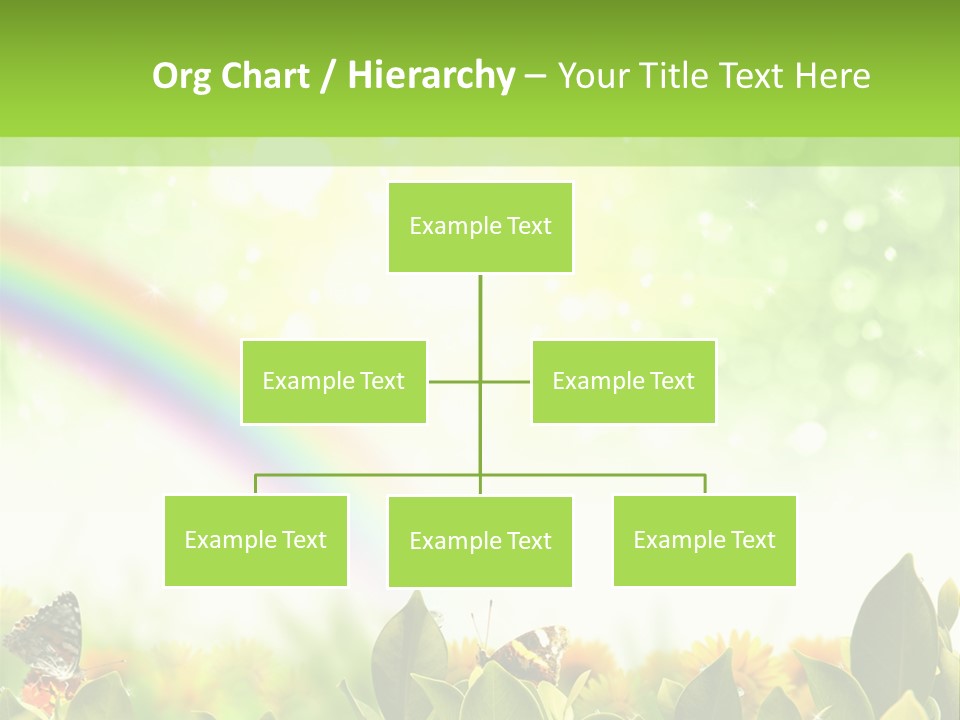 Org Chart / Hierarchy – Your Title Text Here

Example Text

Example Text

Example Text

Example Text

Example Text

Example Text